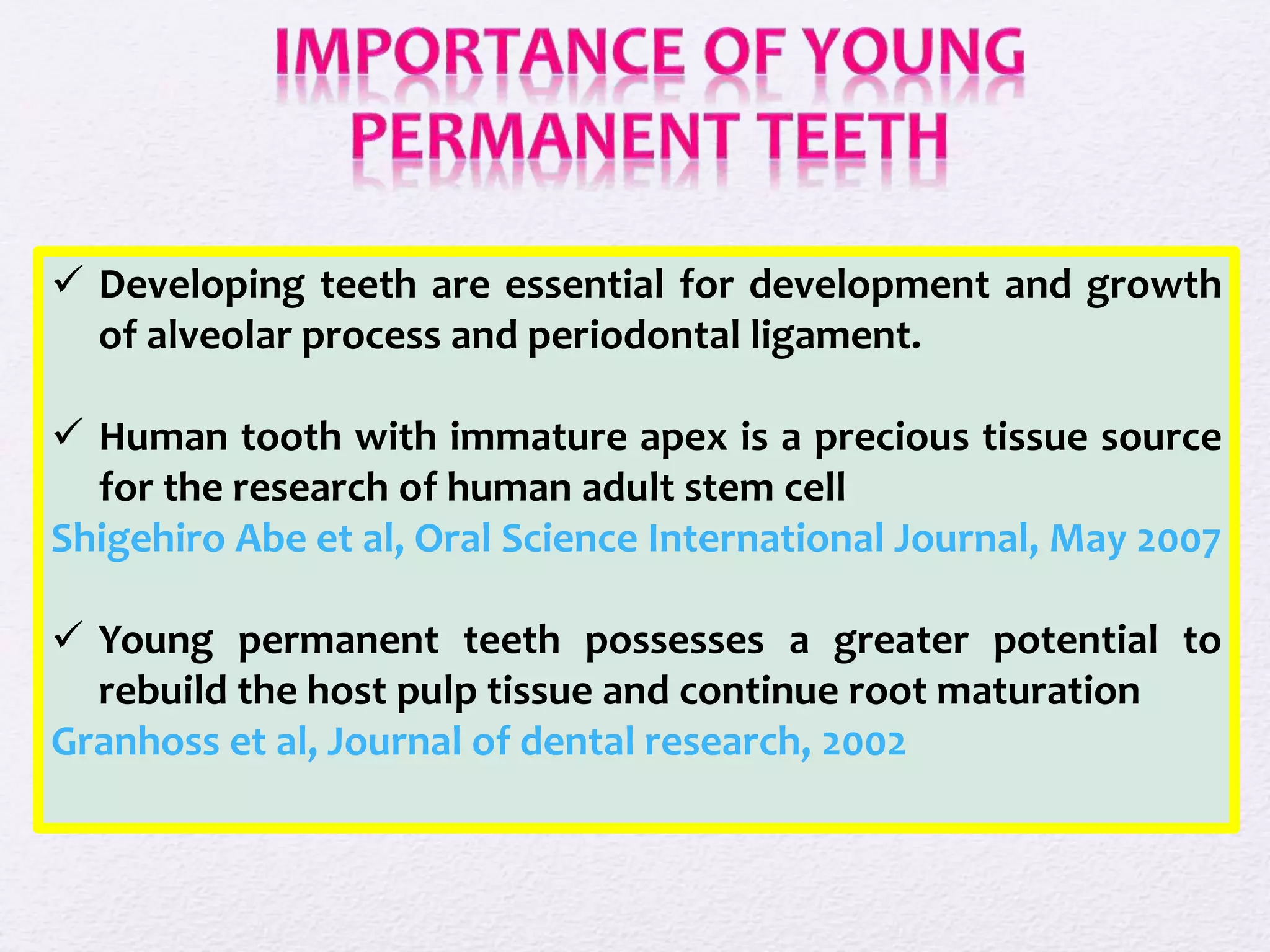 IMPORTANCE OF YOUNG PERMANENT TEETH

✓ Developing teeth are essential for development and growth of alveolar process and periodontal ligament.

✓ Human tooth with immature apex is a precious tissue source for the research of human adult stem cell
Shigehiro Abe et al, Oral Science International Journal, May 2007

✓ Young permanent teeth possesses a greater potential to rebuild the host pulp tissue and continue root maturation
Granhoss et al, Journal of dental research, 2002